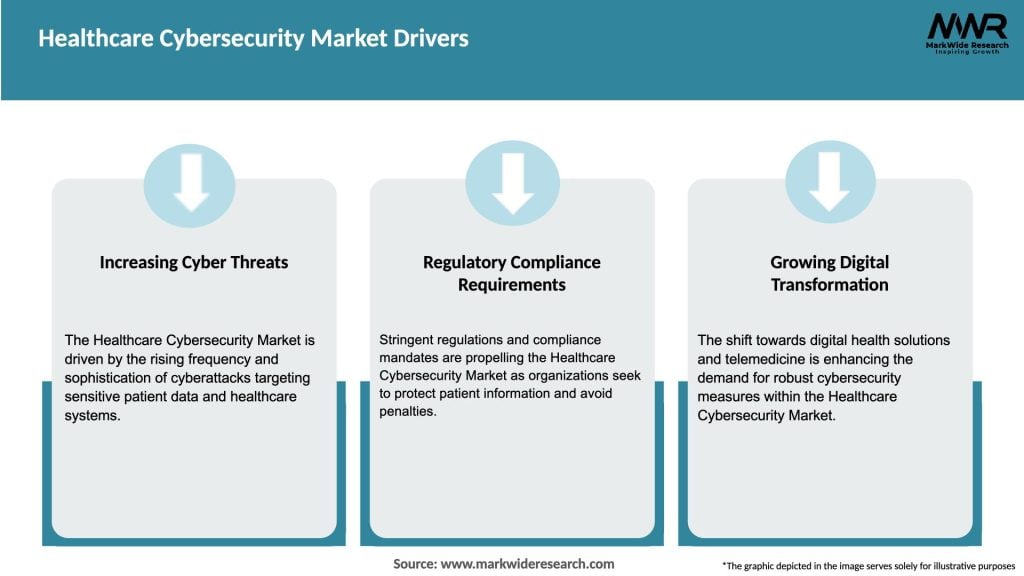 Healthcare Cybersecurity Market Drivers

MWR
MarkWide Research
Inspiring Growth

Increasing Cyber Threats

The Healthcare Cybersecurity Market is driven by the rising frequency and sophistication of cyberattacks targeting sensitive patient data and healthcare systems.

Regulatory Compliance Requirements

Stringent regulations and compliance mandates are propelling the Healthcare Cybersecurity Market as organizations seek to protect patient information and avoid penalties.

Growing Digital Transformation

The shift towards digital health solutions and telemedicine is enhancing the demand for robust cybersecurity measures within the Healthcare Cybersecurity Market.

Source: www.markwideresearch.com

*The graphic depicted in the image serves solely for illustrative purposes